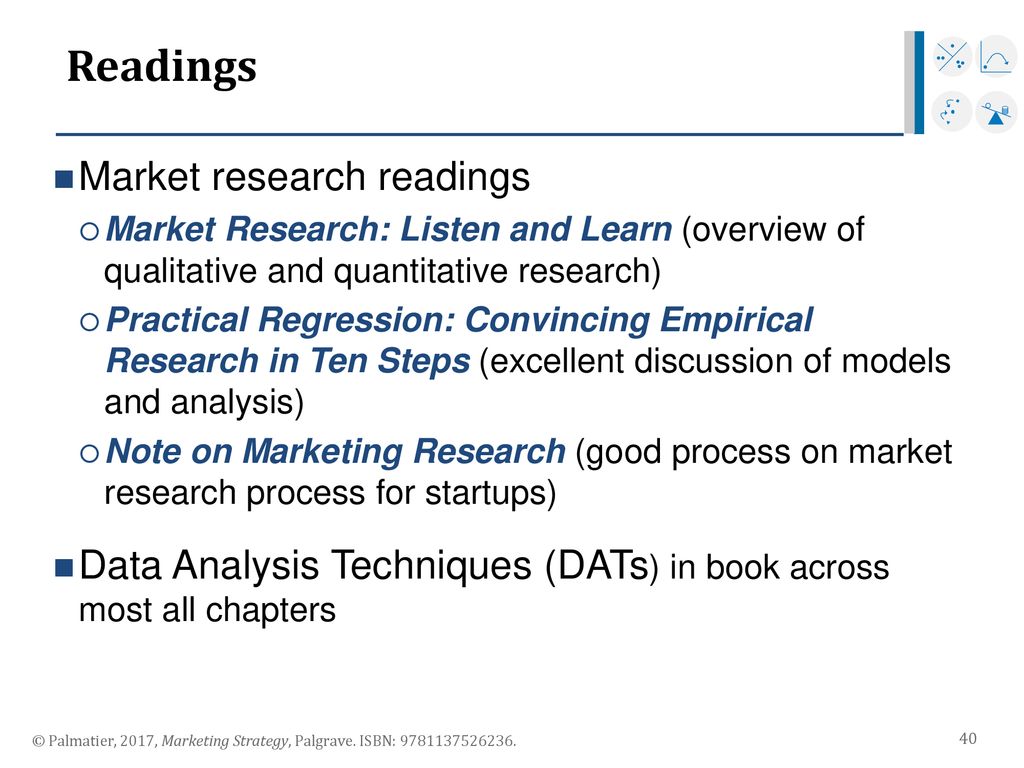 Readings

Market research readings

Market Research: Listen and Learn (overview of qualitative and quantitative research)

Practical Regression: Convincing Empirical Research in Ten Steps (excellent discussion of models and analysis)

Note on Marketing Research (good process on market research process for startups)

Data Analysis Techniques (DATs) in book across most all chapters

© Palmatier, 2017, Marketing Strategy, Palgrave. ISBN: 9781137526236.

40